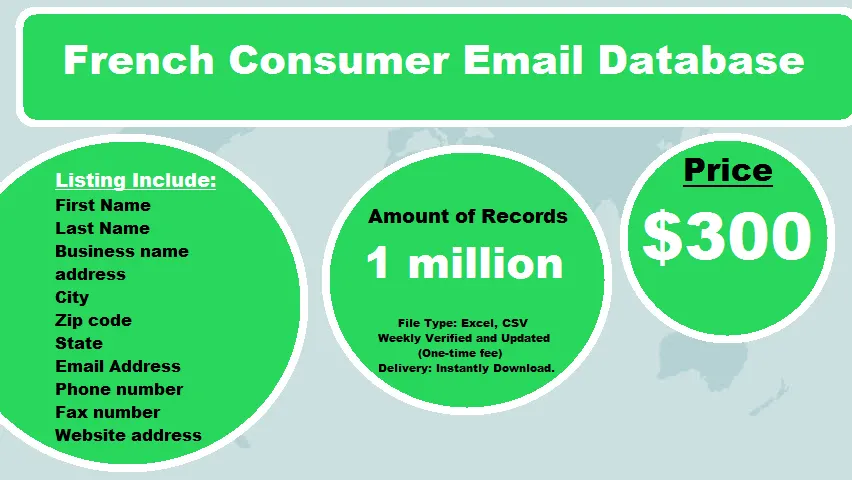 French Consumer Email Database

Listing Include:
First Name
Last Name
Business name
address
City
Zip code
State
Email Address
Phone number
Fax number
Website address

Amount of Records
1 million

File Type: Excel, CSV
Weekly Verified and Updated
(One-time fee)
Delivery: Instantly Download.

Price
$300